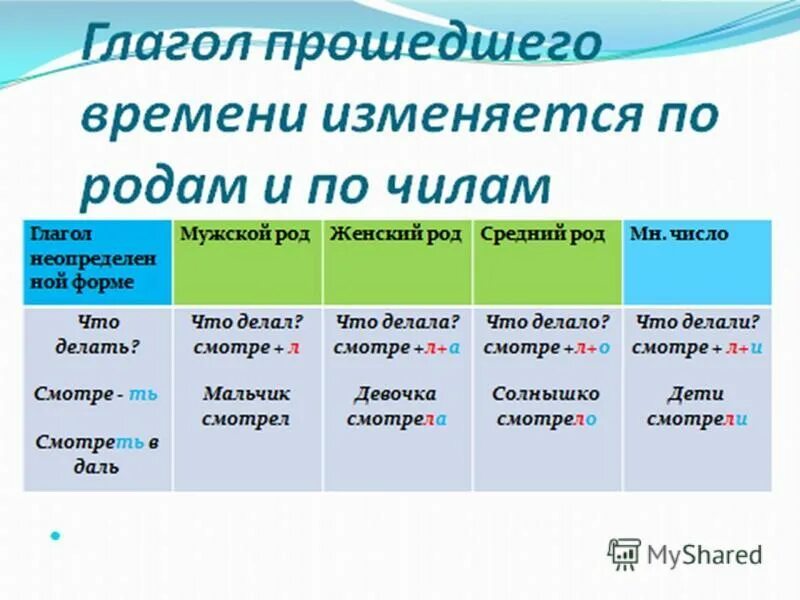 Глагол прошедшего времени изменяется по родам и по чилам

| Глагол неопределен ной форме | Мужской род | Женский род | Средний род | Мн. число |
|---|---|---|---|---|
| Что делать? Смотре - ть Смотреть в даль | Что делал? смотре + л Мальчик смотрел | Что делала? смотре +л+а Девочка смотрела | Что делало? смотре +л+о Солнышко смотрело | Что делали? смотре + л+и Дети смотрели |

MyShared